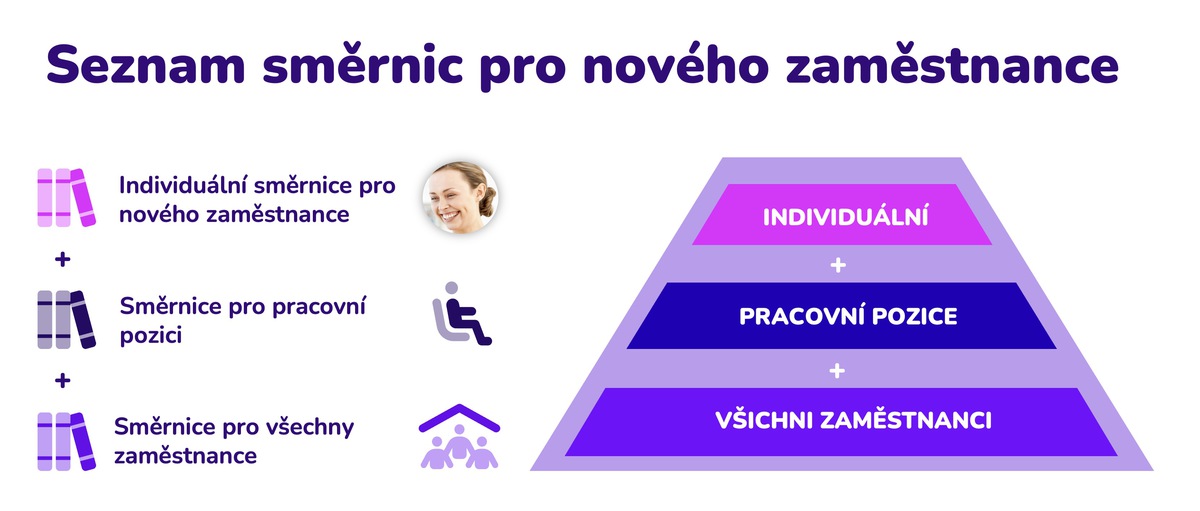 Seznam směrnic pro nového zaměstnance

Individuální směrnice pro nového zaměstnance

+

Směrnice pro pracovní pozici

+

Směrnice pro všechny zaměstnance

INDIVIDUÁLNÍ

+

PRACOVNÍ POZICE

+

VŠICHNI ZAMĚSTNANCI